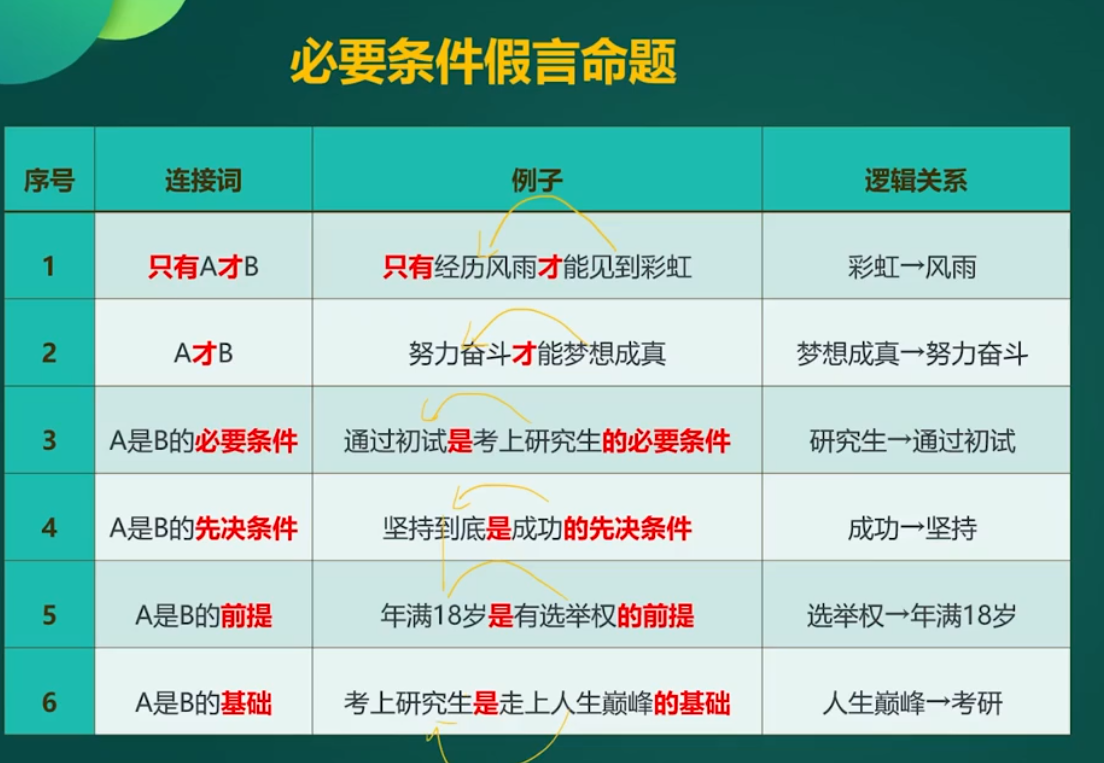 必要条件假言命题

| 序号 | 连接词 | 例子 | 逻辑关系 |
|---|---|---|---|
| 1 | 只有A才B | 只有经历风雨才能见到彩虹 | 彩虹→风雨 |
| 2 | A才B | 努力奋斗才能梦想成真 | 梦想成真→努力奋斗 |
| 3 | A是B的必要条件 | 通过初试是考上研究生的必要条件 | 研究生→通过初试 |
| 4 | A是B的先决条件 | 坚持到底是成功的先决条件 | 成功→坚持 |
| 5 | A是B的前提 | 年满18岁是有选举权的前提 | 选举权→年满18岁 |
| 6 | A是B的基础 | 考上研究生是走上人生巅峰的基础 | 人生巅峰→考研 |